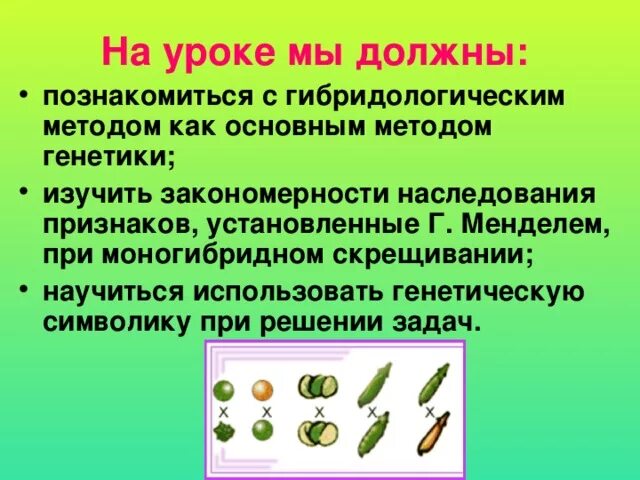 На уроке мы должны:

• познакомиться с гибридологическим методом как основным методом генетики;

• изучить закономерности наследования признаков, установленные Г. Менделем, при моногибридном скрещивании;

• научиться использовать генетическую символику при решении задач.

x x x x x